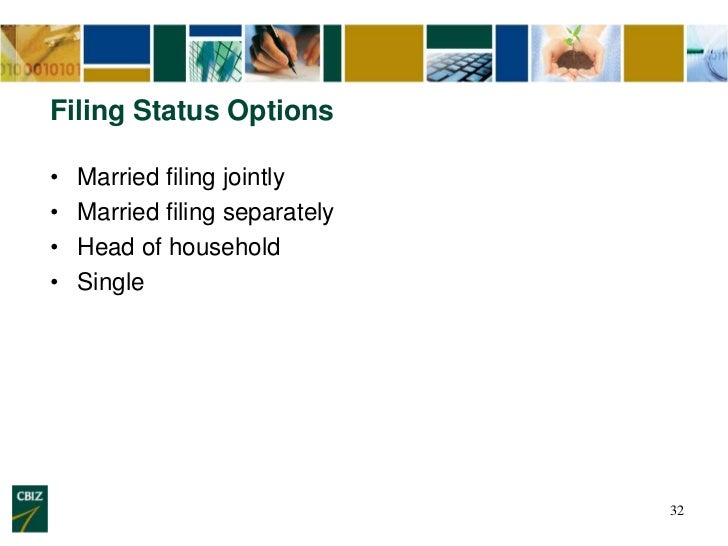 Filing Status Options

• Married filing jointly
• Married filing separately
• Head of household
• Single

CBIZ

32